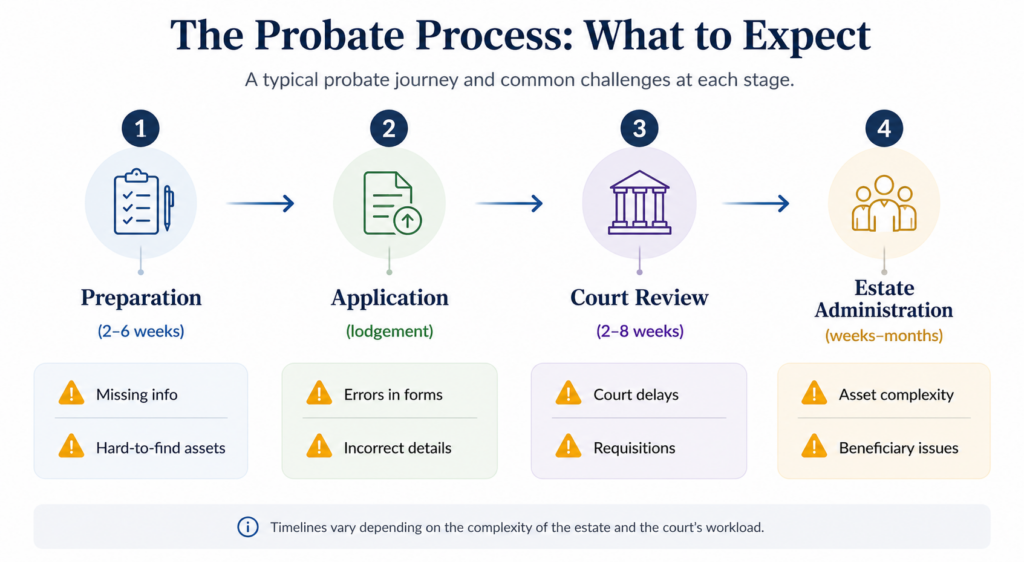 The Probate Process: What to Expect

A typical probate journey and common challenges at each stage.

1

Preparation

(2–6 weeks)

Missing info

Hard-to-find assets

2

Application

(lodgement)

Errors in forms

Incorrect details

3

Court Review

(2–8 weeks)

Court delays

Requisitions

4

Estate Administration

(weeks–months)

Asset complexity

Beneficiary issues

Timelines vary depending on the complexity of the estate and the court's workload.